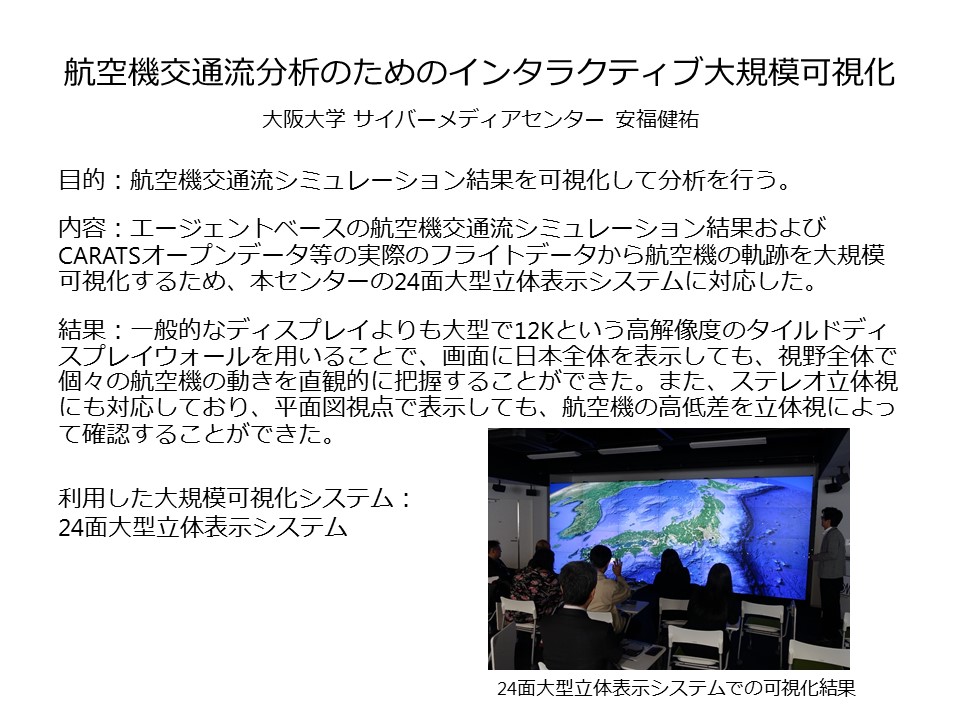 航空機交通流分析のためのインタラクティブ大規模可視化

大阪大学 サイバーメディアセンター 安福健祐

目的：航空機交通流シミュレーション結果を可視化して分析を行う。

内容：エージェントベースの航空機交通流シミュレーション結果およびCARATSオープンデータ等の実際のフライトデータから航空機の軌跡を大規模可視化するため、本センターの24面大型立体表示システムに対応した。

結果：一般的なディスプレイよりも大型で12Kという高解像度のタイルドディスプレイウォールを用いることで、画面に日本全体を表示しても、視野全体で個々の航空機の動きを直観的に把握することができた。また、ステレオ立体視にも対応しており、平面図視点で表示しても、航空機の高低差を立体視によって確認することができた。

利用した大規模可視化システム：
24面大型立体表示システム

24面大型立体表示システムでの可視化結果